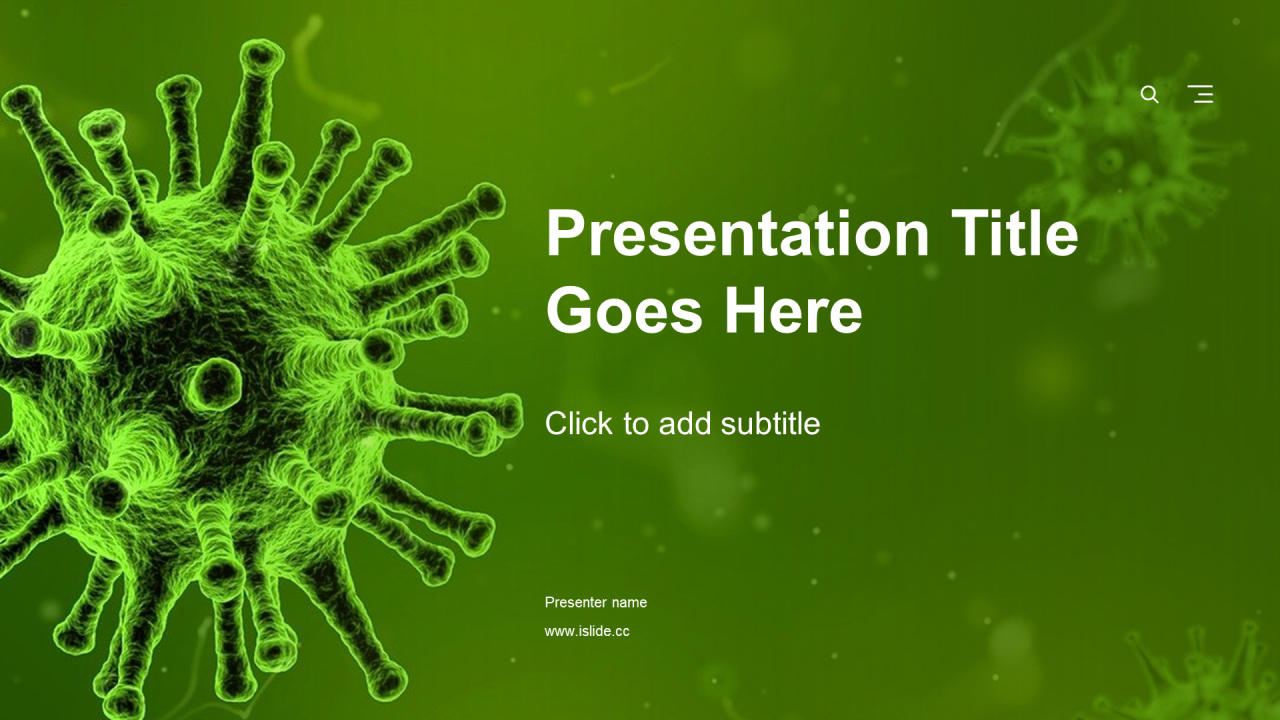 Presentation Title Goes Here

Click to add subtitle

Presenter name

www.islide.cc